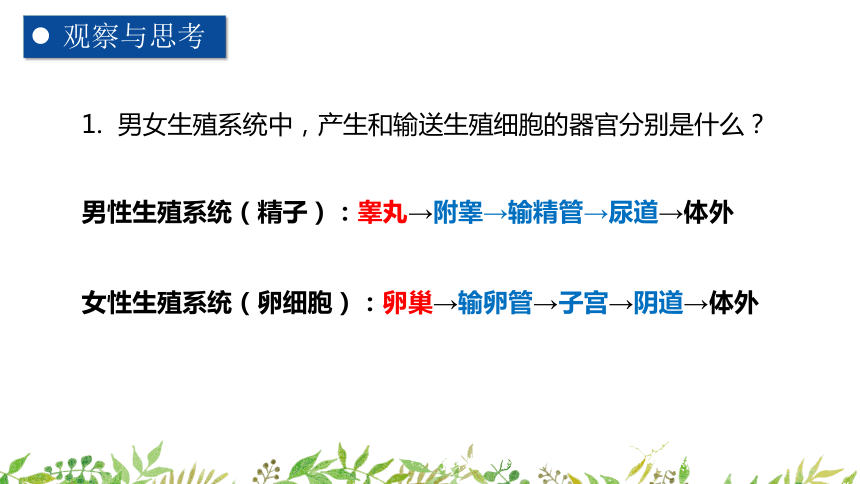 ● 观察与思考

1. 男女生殖系统中，产生和输送生殖细胞的器官分别是什么？

男性生殖系统（精子）：睾丸→附睾→输精管→尿道→体外

女性生殖系统（卵细胞）：卵巢→输卵管→子宫→阴道→体外